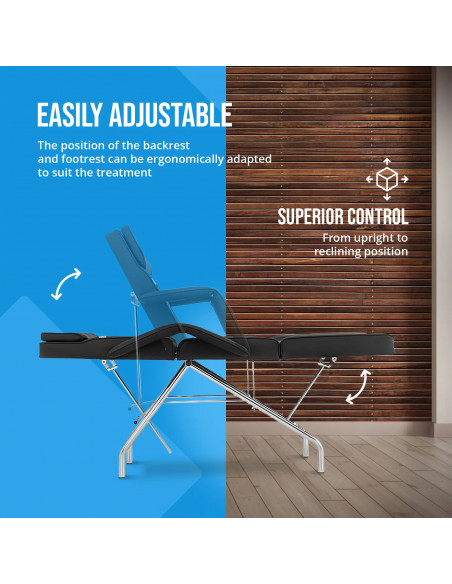 EASILY ADJUSTABLE

The position of the backrest and footrest can be ergonomically adapted to suit the treatment

SUPERIOR CONTROL

From upright to reclining position